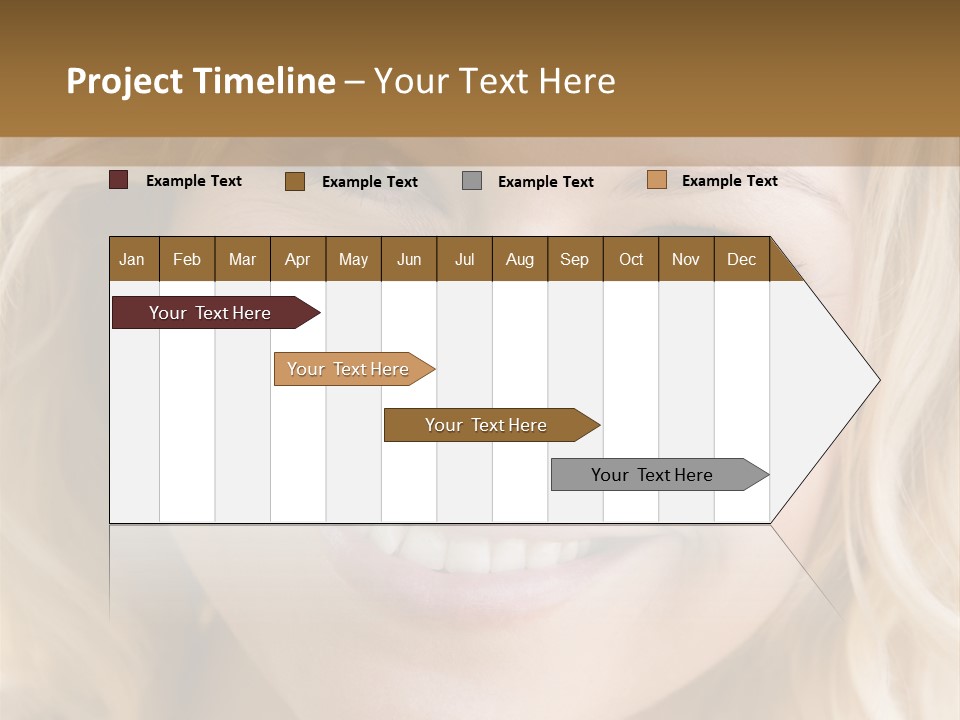 Project Timeline – Your Text Here

Example Text
Example Text
Example Text
Example Text

| Jan | Feb | Mar | Apr | May | Jun | Jul | Aug | Sep | Oct | Nov | Dec |
|---|---|---|---|---|---|---|---|---|---|---|---|

Your Text Here

Your Text Here

Your Text Here

Your Text Here